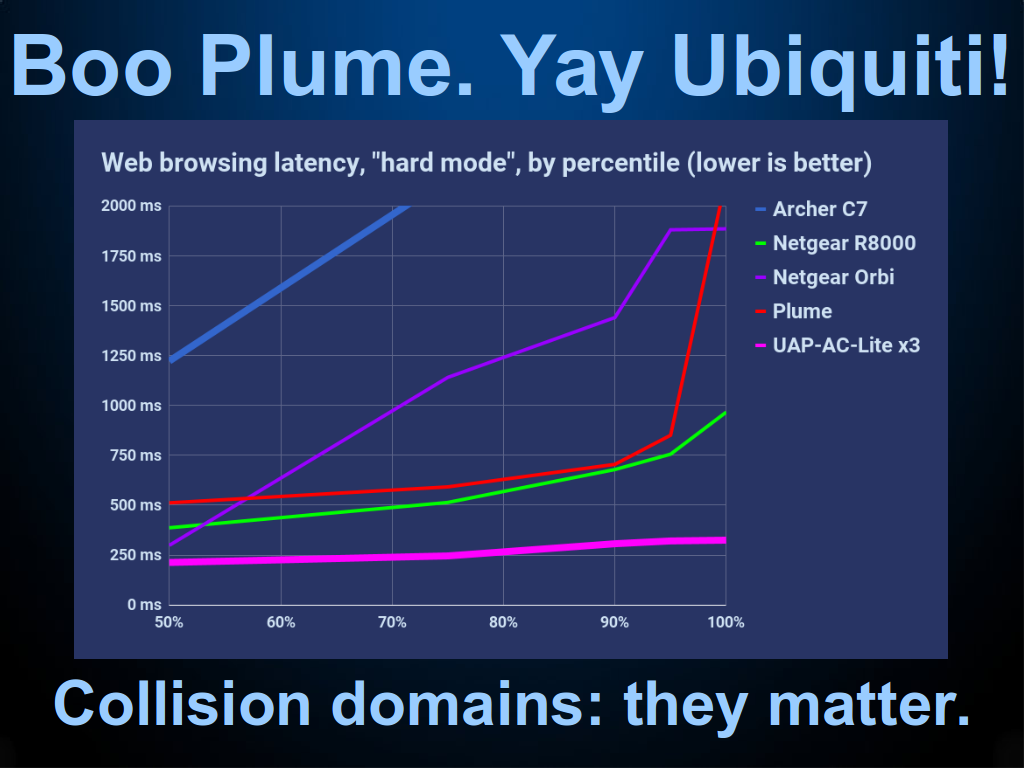 Boo Plume. Yay Ubiquiti!

Web browsing latency, "hard mode", by percentile (lower is better)

2000 ms
1750 ms
1500 ms
1250 ms
1000 ms
750 ms
500 ms
250 ms
0 ms

50%
60%
70%
80%
90%
100%

Archer C7
Netgear R8000
Netgear Orbi
Plume
UAP-AC-Lite x3

Collision domains: they matter.